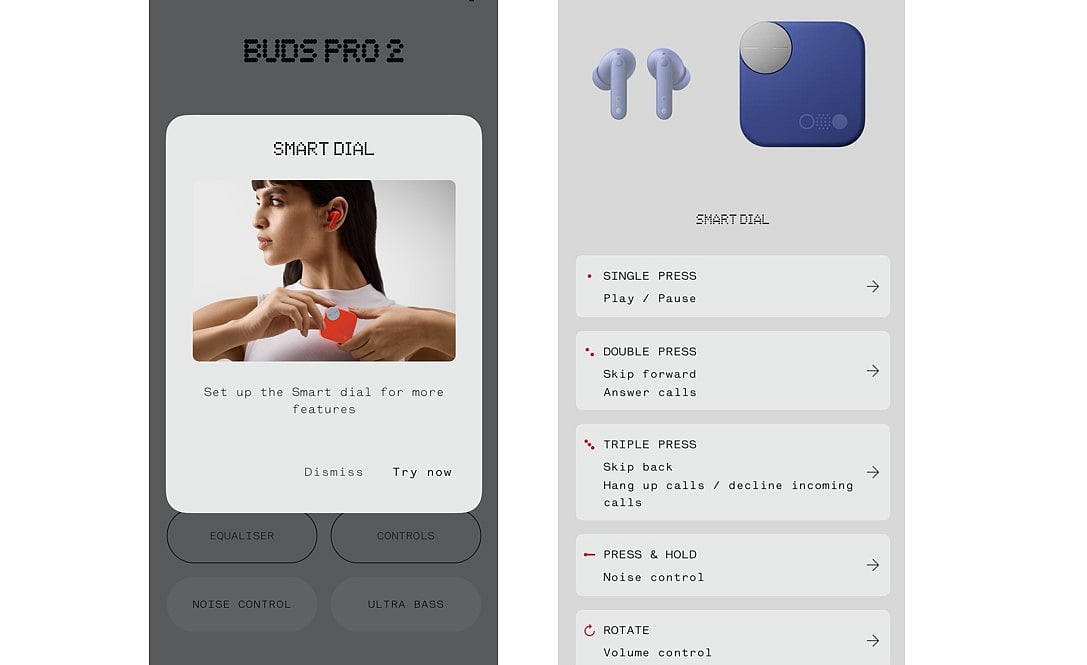 BUDS PRO 2

SMART DIAL

Set up the Smart dial for more features

Dismiss Try now

EQUALISER CONTROLS

NOISE CONTROL ULTRA BASS

SMART DIAL

SINGLE PRESS
Play / Pause

DOUBLE PRESS
Skip forward
Answer calls

TRIPLE PRESS
Skip back
Hang up calls / decline incoming calls

PRESS & HOLD
Noise control

ROTATE
Volume control